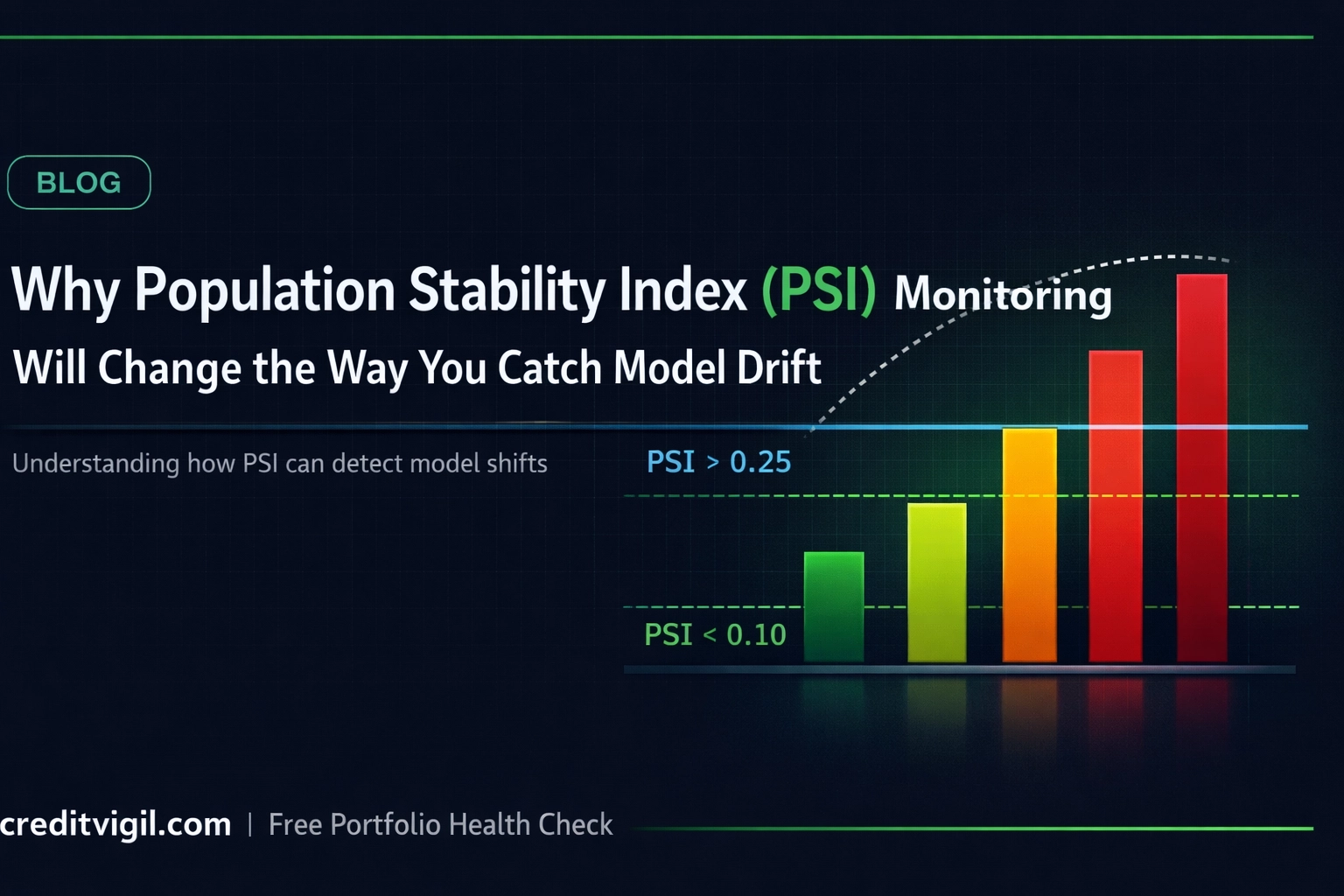 BLOG

Why Population Stability Index (PSI) Monitoring Will Change the Way You Catch Model Drift

Understanding how PSI can detect model shifts

PSI > 0.25

PSI < 0.10

creditvigil.com | Free Portfolio Health Check